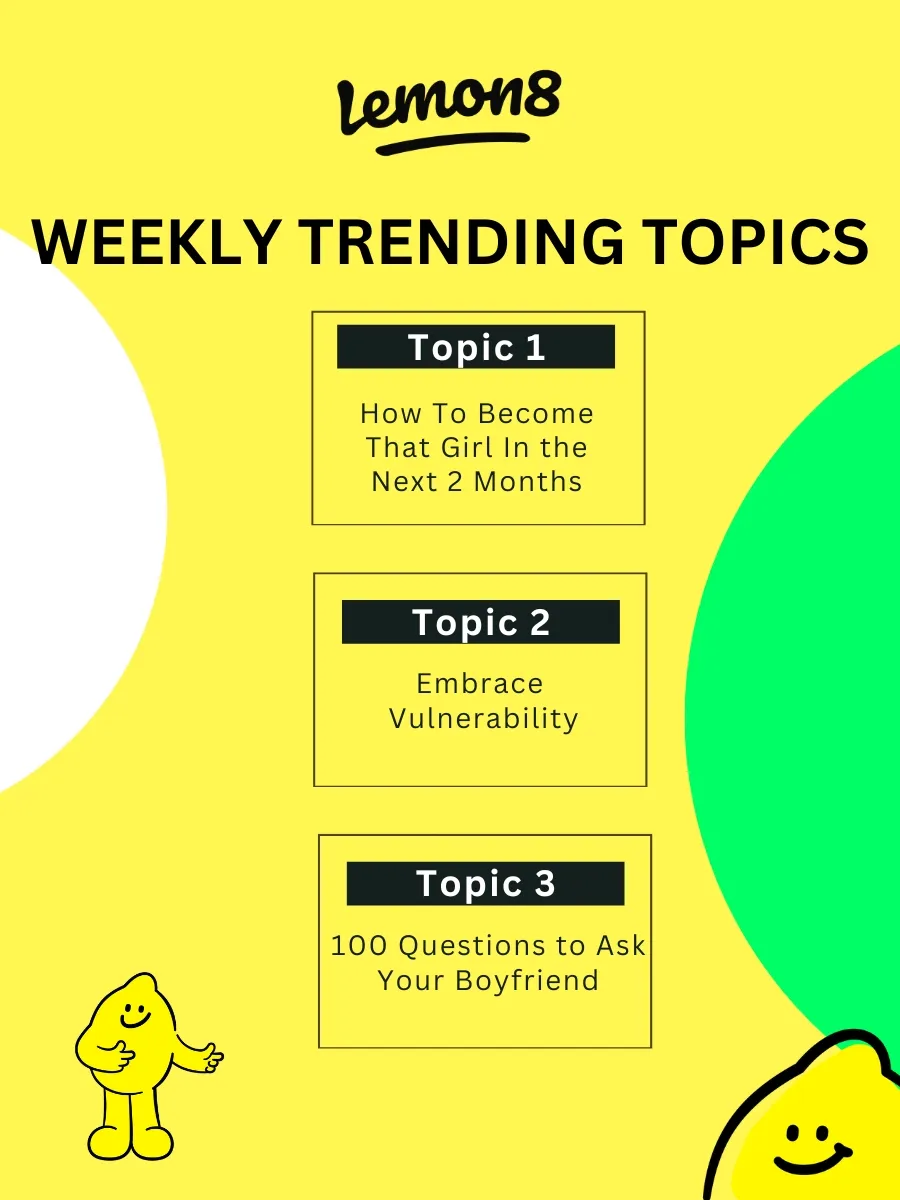 Lemon8

WEEKLY TRENDING TOPICS

Topic 1

How To Become That Girl In the Next 2 Months

Topic 2

Embrace Vulnerability

Topic 3

100 Questions to Ask Your Boyfriend